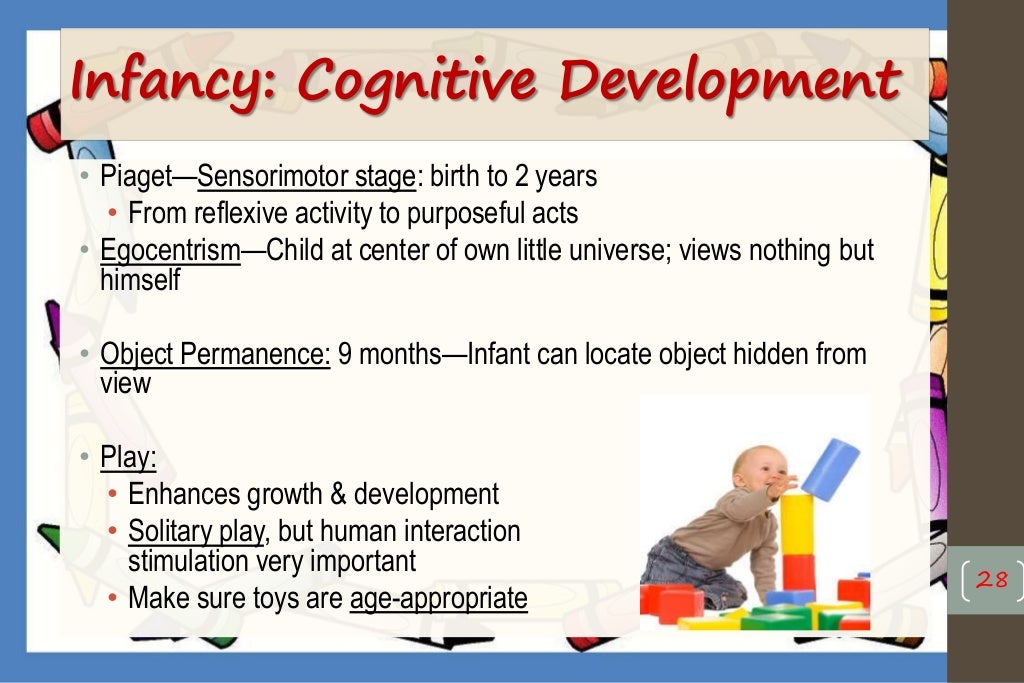 Infancy: Cognitive Development

• Piaget—Sensorimotor stage: birth to 2 years
  • From reflexive activity to purposeful acts
• Egocentrism—Child at center of own little universe; views nothing but himself

• Object Permanence: 9 months—Infant can locate object hidden from view

• Play:
  • Enhances growth & development
  • Solitary play, but human interaction stimulation very important
  • Make sure toys are age-appropriate

28